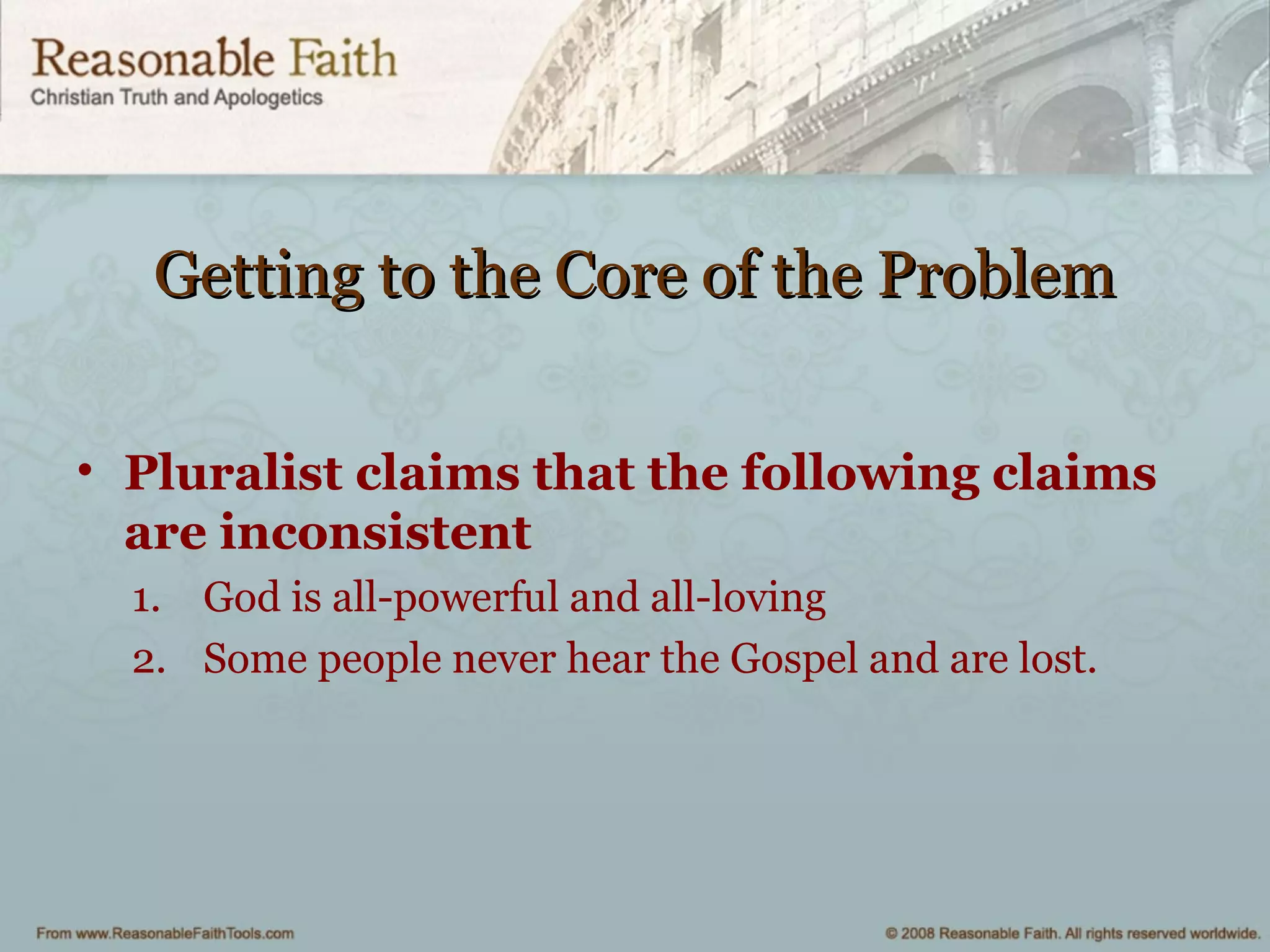 Reasonable Faith
Christian Truth and Apologetics

Getting to the Core of the Problem

• Pluralist claims that the following claims are inconsistent
1. God is all-powerful and all-loving
2. Some people never hear the Gospel and are lost.

From www.ReasonableFaithTools.com

© 2008 Reasonable Faith. All rights reserved worldwide.